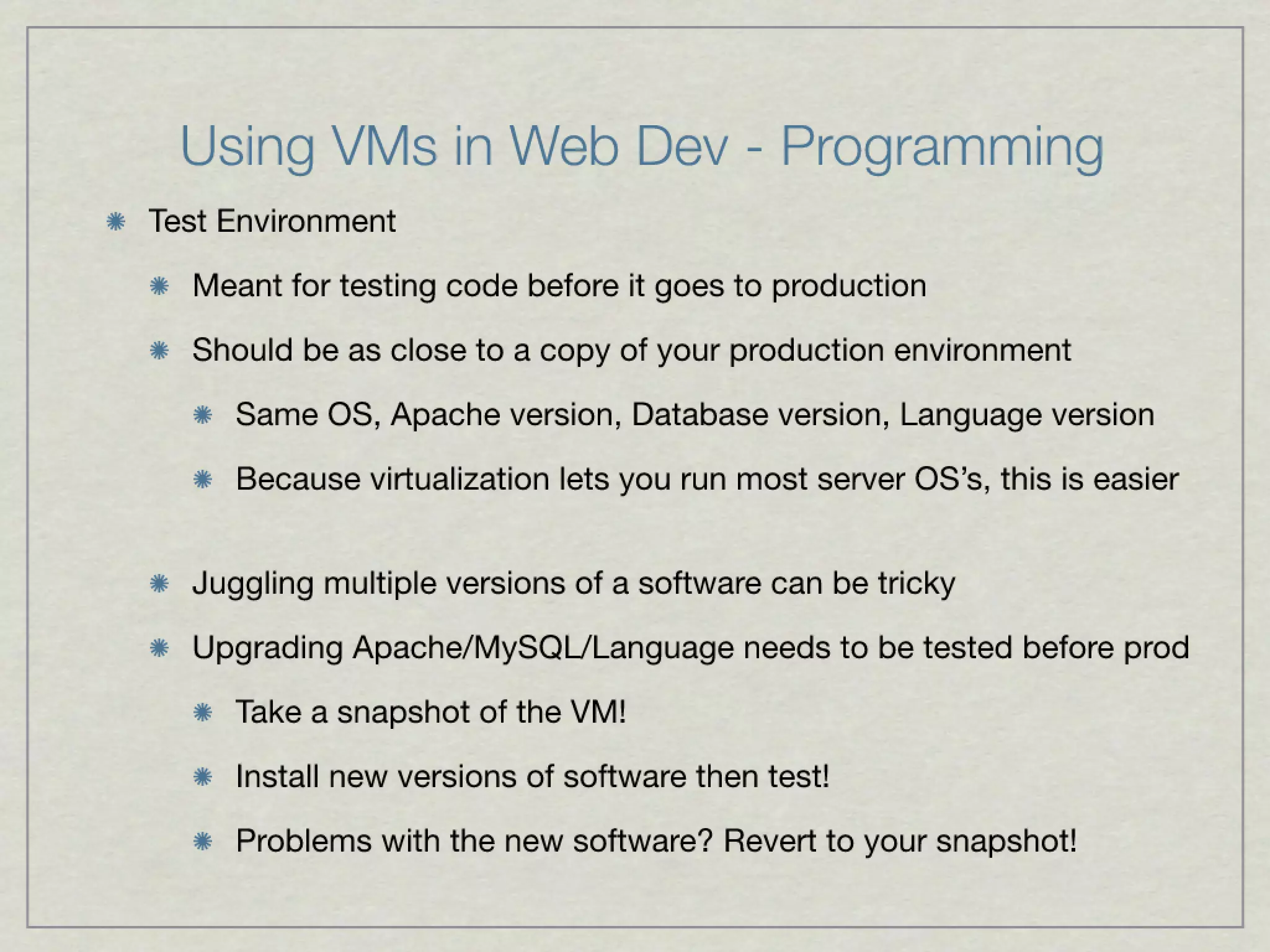 Using VMs in Web Dev - Programming

Test Environment

Meant for testing code before it goes to production

Should be as close to a copy of your production environment

Same OS, Apache version, Database version, Language version

Because virtualization lets you run most server OS's, this is easier

Juggling multiple versions of a software can be tricky

Upgrading Apache/MySQL/Language needs to be tested before prod

Take a snapshot of the VM!

Install new versions of software then test!

Problems with the new software? Revert to your snapshot!